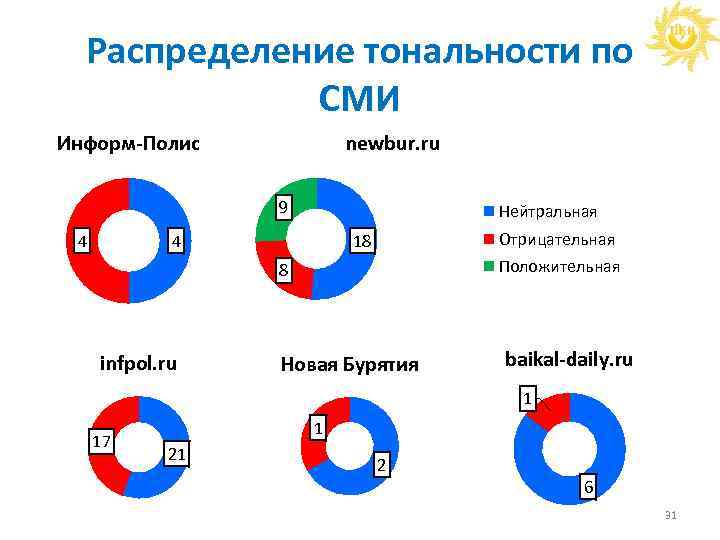 Распределение тональности по СМИ

Информ-Полис

4

4

newbur.ru

9

18

8

Нейтральная
Отрицательная
Положительная

infpol.ru

17

21

Новая Бурятия

1

2

baikal-daily.ru

1

6

31